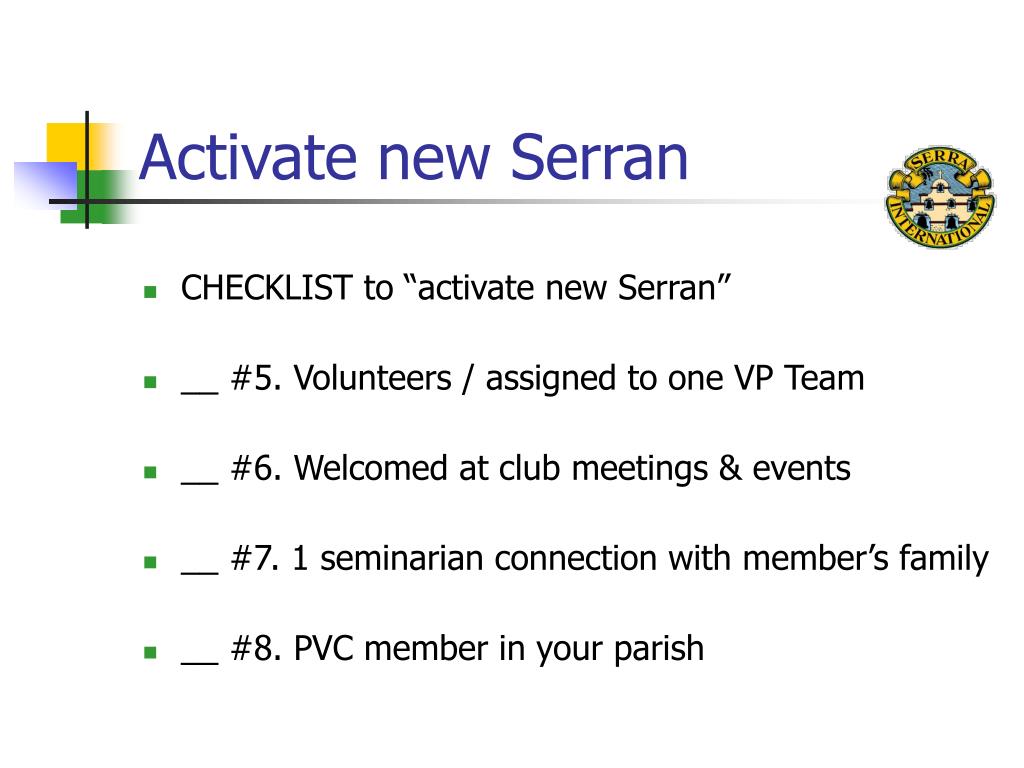 Activate new Serran

SERRA INTERNATIONAL

- CHECKLIST to “activate new Serran”
- __ #5. Volunteers / assigned to one VP Team
- __ #6. Welcomed at club meetings & events
- __ #7. 1 seminarian connection with member’s family
- __ #8. PVC member in your parish